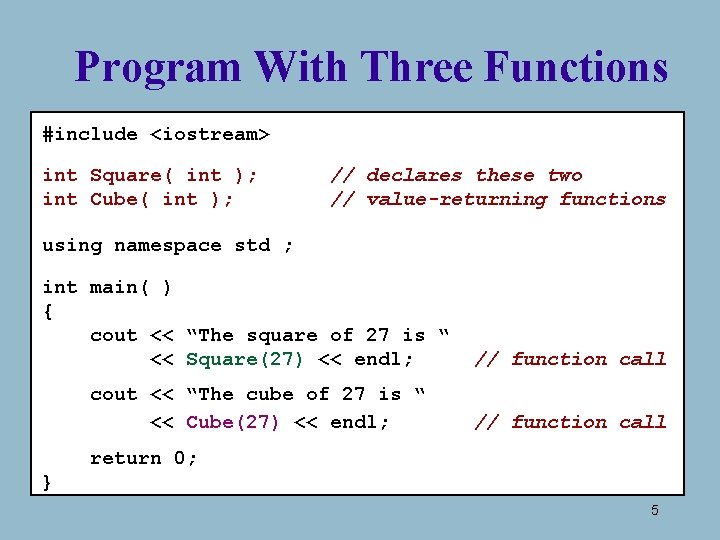 Program With Three Functions

#include <iostream>

int Square( int ); // declares these two
int Cube( int ); // value-returning functions

using namespace std ;

int main( )
{
cout << “The square of 27 is “
<< Square(27) << endl; // function call

cout << “The cube of 27 is “
<< Cube(27) << endl; // function call

return 0;
}

5